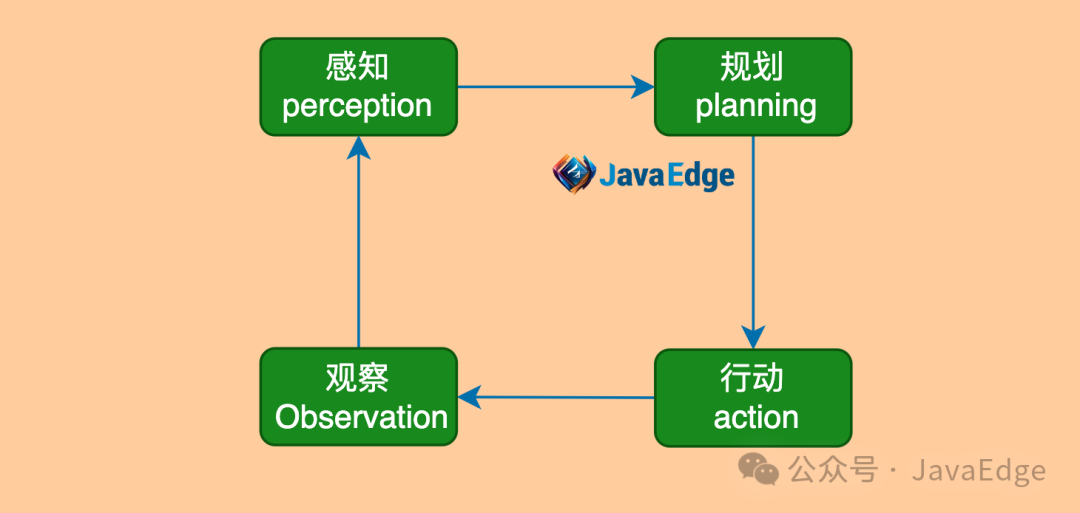 感知
perception

规划
planning

JavaEdge

行动
action

观察
Observation

公众号 · JavaEdge